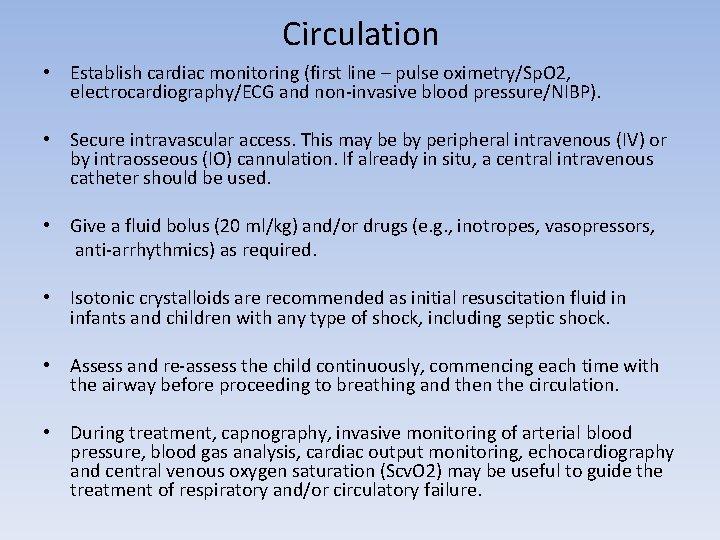 Circulation

• Establish cardiac monitoring (first line – pulse oximetry/SpO2, electrocardiography/ECG and non-invasive blood pressure/NIBP).

• Secure intravascular access. This may be by peripheral intravenous (IV) or by intraosseous (IO) cannulation. If already in situ, a central intravenous catheter should be used.

• Give a fluid bolus (20 ml/kg) and/or drugs (e.g., inotropes, vasopressors, anti-arrhythmics) as required.

• Isotonic crystalloids are recommended as initial resuscitation fluid in infants and children with any type of shock, including septic shock.

• Assess and re-assess the child continuously, commencing each time with the airway before proceeding to breathing and then the circulation.

• During treatment, capnography, invasive monitoring of arterial blood pressure, blood gas analysis, cardiac output monitoring, echocardiography and central venous oxygen saturation (ScvO2) may be useful to guide the treatment of respiratory and/or circulatory failure.